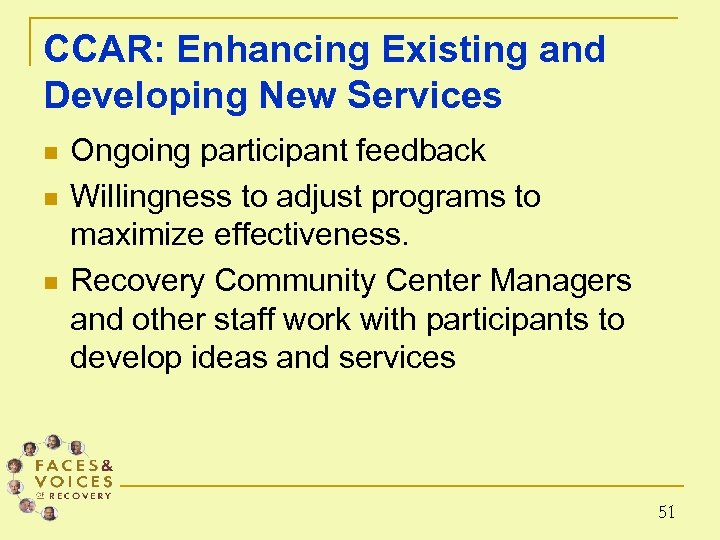 CCAR: Enhancing Existing and Developing New Services

- Ongoing participant feedback
- Willingness to adjust programs to maximize effectiveness.
- Recovery Community Center Managers and other staff work with participants to develop ideas and services

FACES & VOICES OF RECOVERY

51